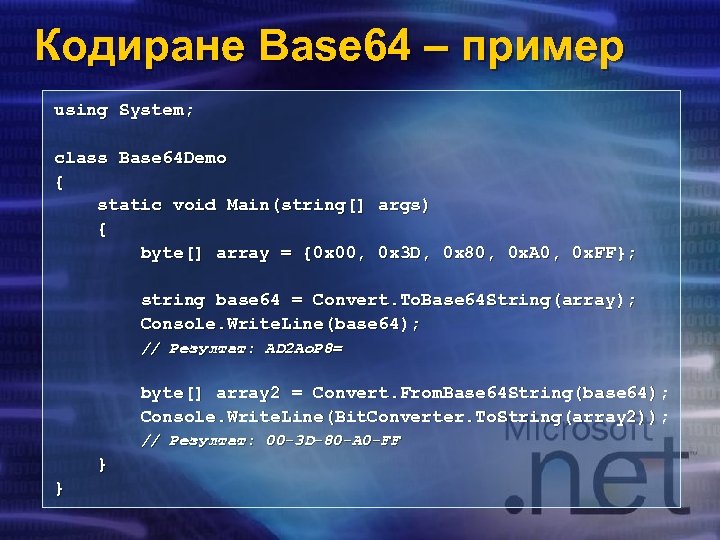 Кодиране Base64 – пример

using System;

class Base64Demo
{
    static void Main(string[] args)
    {
        byte[] array = {0x00, 0x3D, 0x80, 0xA0, 0xFF};

        string base64 = Convert.ToBase64String(array);
        Console.WriteLine(base64);
        // Резултат: AD2AoP8=

        byte[] array2 = Convert.FromBase64String(base64);
        Console.WriteLine(BitConverter.ToString(array2));
        // Резултат: 00-3D-80-A0-FF
    }
}

Microsoft .net